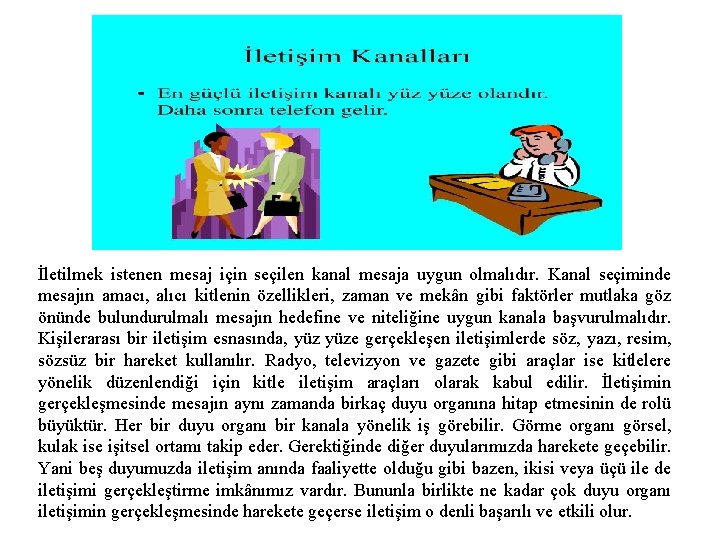 İletişim Kanalları

- En güçlü iletişim kanalı yüz yüze olandır. Daha sonra telefon gelir.

İletilmek istenen mesaj için seçilen kanal mesaja uygun olmalıdır. Kanal seçiminde mesajın amacı, alıcı kitlenin özellikleri, zaman ve mekân gibi faktörler mutlaka göz önünde bulundurulmalı mesajın hedefine ve niteliğine uygun kanala başvurulmalıdır. Kişilerarası bir iletişim esnasında, yüz yüze gerçekleşen iletişimlerde söz, yazı, resim, sözsüz bir hareket kullanılır. Radyo, televizyon ve gazete gibi araçlar ise kitlelere yönelik düzenlendiği için kitle iletişim araçları olarak kabul edilir. İletişimin gerçekleşmesinde mesajın aynı zamanda birkaç duyu organına hitap etmesinin de rolü büyüktür. Her bir duyu organı bir kanala yönelik iş görebilir. Görme organı görsel, kulak ise işitsel ortamı takip eder. Gerektiğinde diğer duyularımızda harekete geçebilir. Yani beş duyumuzda iletişim anında faaliyette olduğu gibi bazen, ikisi veya üçü ile de iletişimi gerçekleştirme imkânımız vardır. Bununla birlikte ne kadar çok duyu organı iletişimin gerçekleşmesinde harekete geçerse iletişim o denli başarılı ve etkili olur.